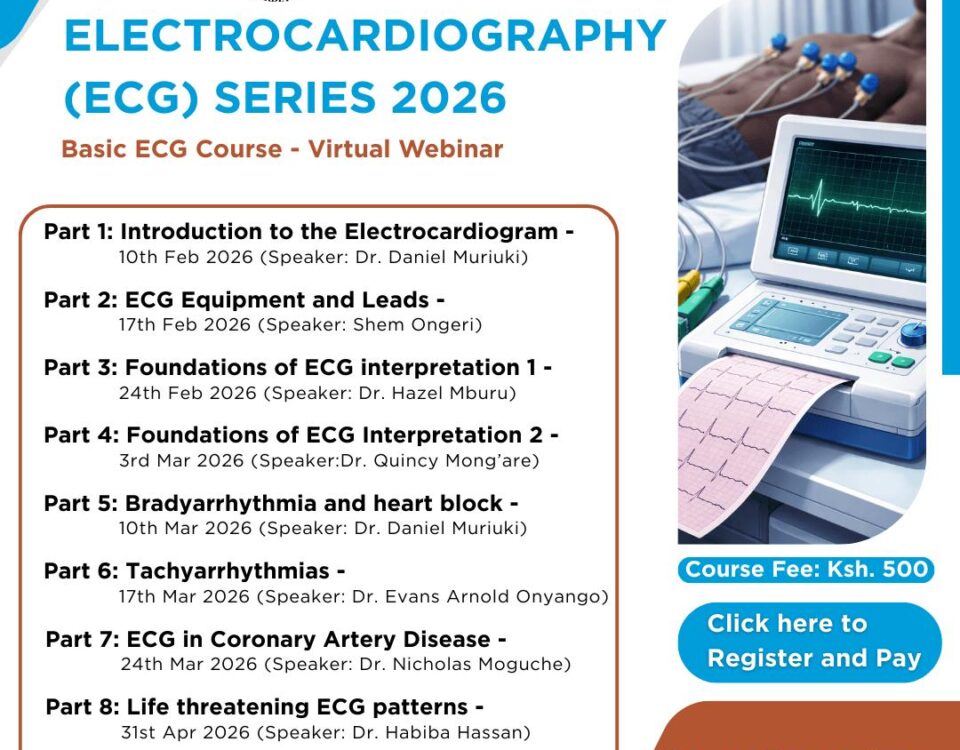 ELECTROCARDIOGRAPHY (ECG) SERIES 2026

Basic ECG Course - Virtual Webinar

Part 1: Introduction to the Electrocardiogram - 10th Feb 2026 (Speaker: Dr. Daniel Muriuki)

Part 2: ECG Equipment and Leads - 17th Feb 2026 (Speaker: Shem Ongeri)

Part 3: Foundations of ECG interpretation 1 - 24th Feb 2026 (Speaker: Dr. Hazel Mburu)

Part 4: Foundations of ECG Interpretation 2 - 3rd Mar 2026 (Speaker:Dr. Quincy Mong'are)

Part 5: Bradyarrhythmia and heart block - 10th Mar 2026 (Speaker: Dr. Daniel Muriuki)

Part 6: Tachyarrhythmias - 17th Mar 2026 (Speaker: Dr. Evans Arnold Onyango)

Part 7: ECG in Coronary Artery Disease - 24th Mar 2026 (Speaker: Dr. Nicholas Moguche)

Part 8: Life threatening ECG patterns - 31st Apr 2026 (Speaker: Dr. Habiba Hassan)

Course Fee: Ksh. 500

Click here to Register and Pay